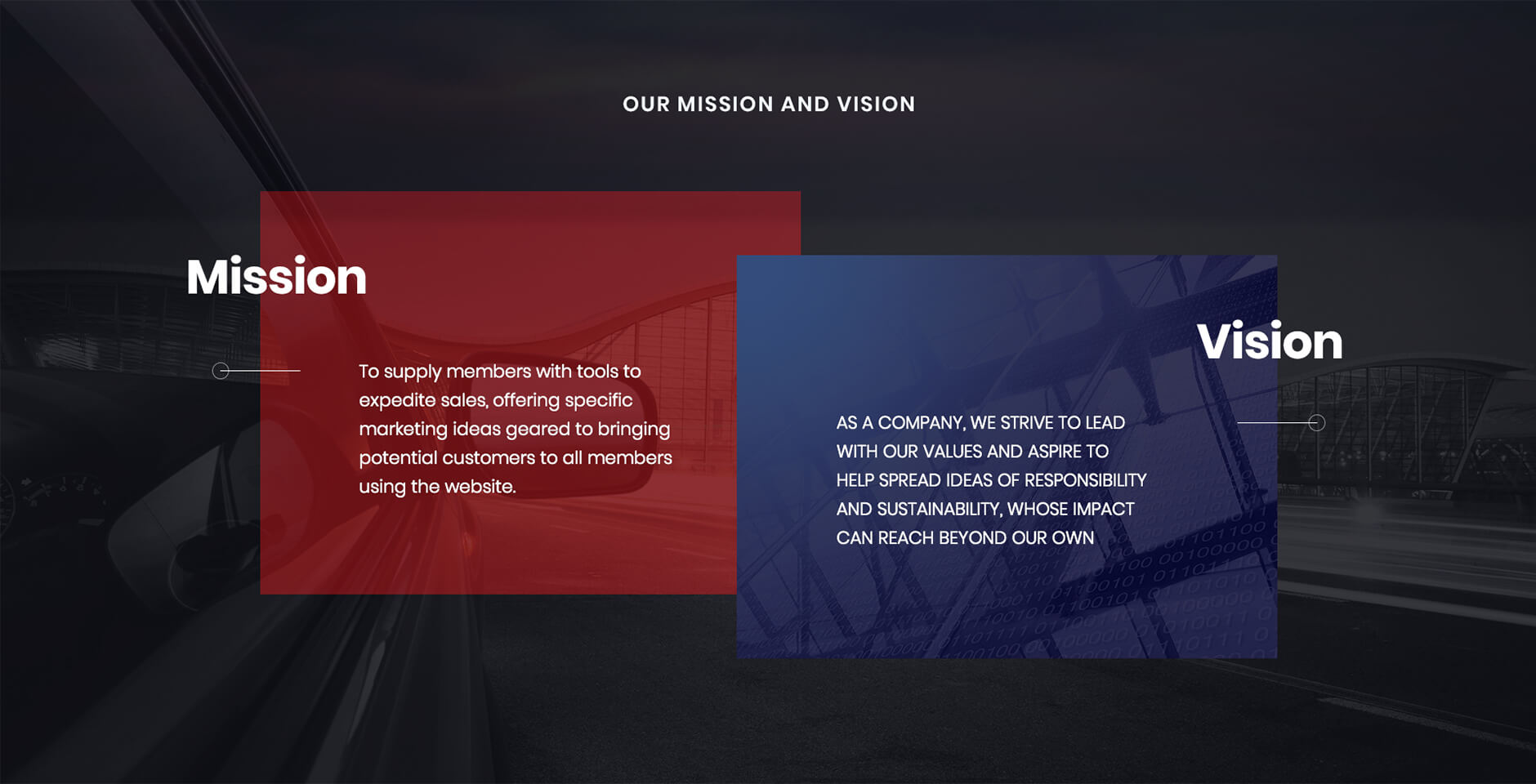 OUR MISSION AND VISION

Mission

To supply members with tools to expedite sales, offering specific marketing ideas geared to bringing potential customers to all members using the website.

Vision

AS A COMPANY, WE STRIVE TO LEAD WITH OUR VALUES AND ASPIRE TO HELP SPREAD IDEAS OF RESPONSIBILITY AND SUSTAINABILITY, WHOSE IMPACT CAN REACH BEYOND OUR OWN